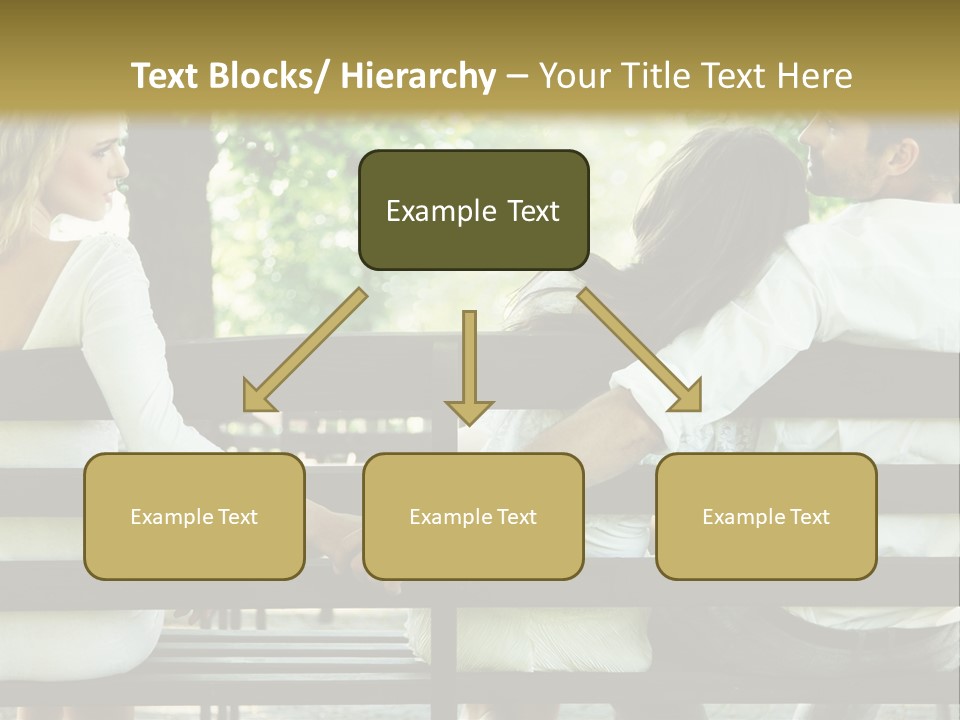 Text Blocks/ Hierarchy – Your Title Text Here

Example Text

Example Text

Example Text

Example Text